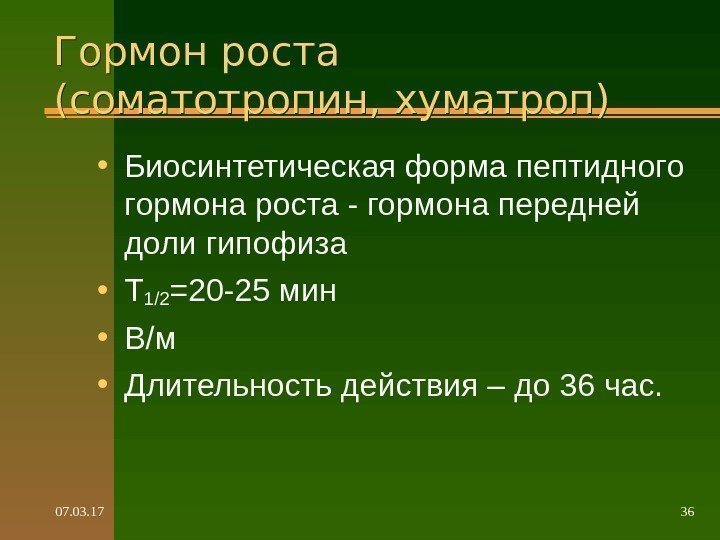 Гормон роста (соматотропин, хуматроп)

• Биосинтетическая форма пептидного гормона роста - гормона передней доли гипофиза
• $T_{1/2}$=20-25 мин
• В/м
• Длительность действия – до 36 час.

07.03.17

36